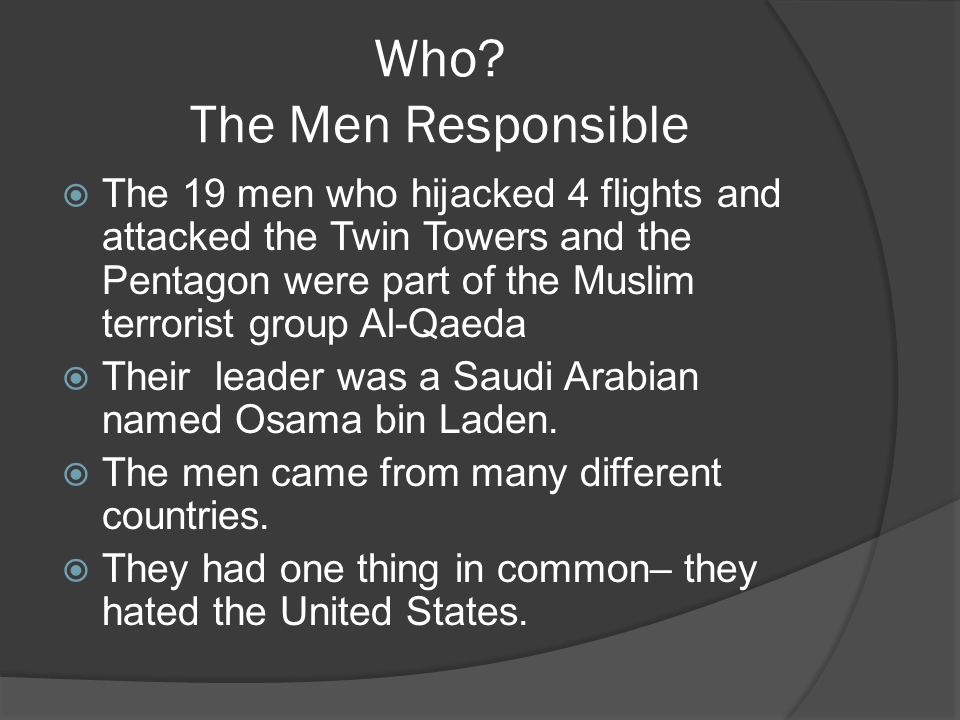 Who?
The Men Responsible

The 19 men who hijacked 4 flights and attacked the Twin Towers and the Pentagon were part of the Muslim terrorist group Al-Qaeda

Their  leader was a Saudi Arabian named Osama bin Laden.

The men came from many different countries.

They had one thing in common– they hated the United States.